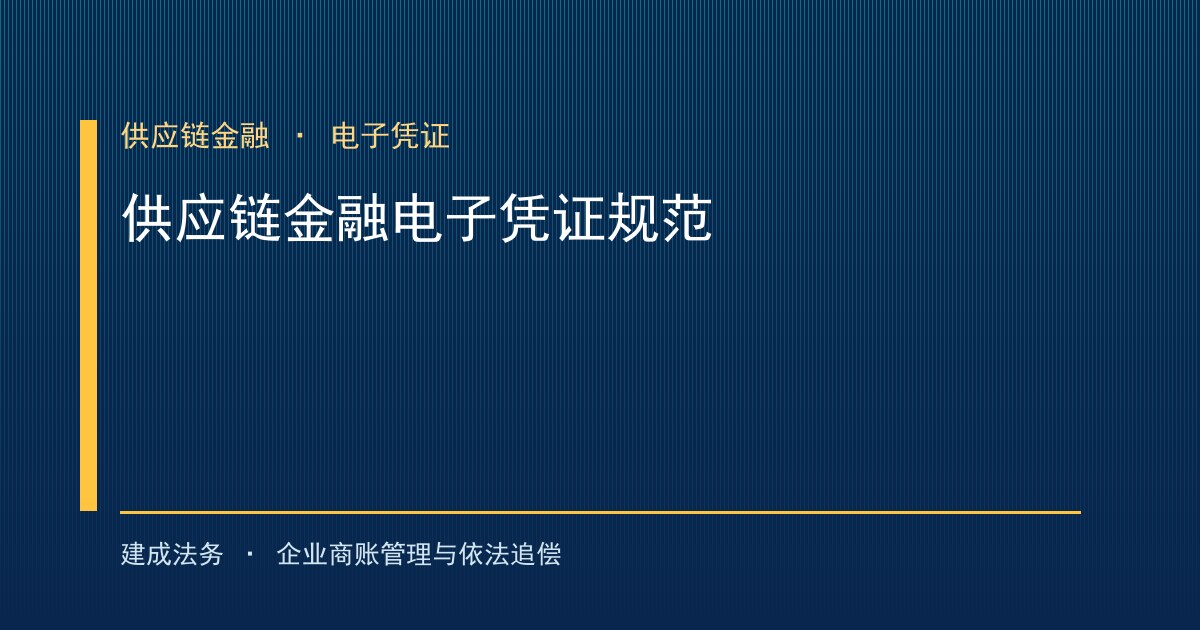 供应链金融 · 电子凭证

供应链金融电子凭证规范

建成法务 · 企业商账管理与依法追偿